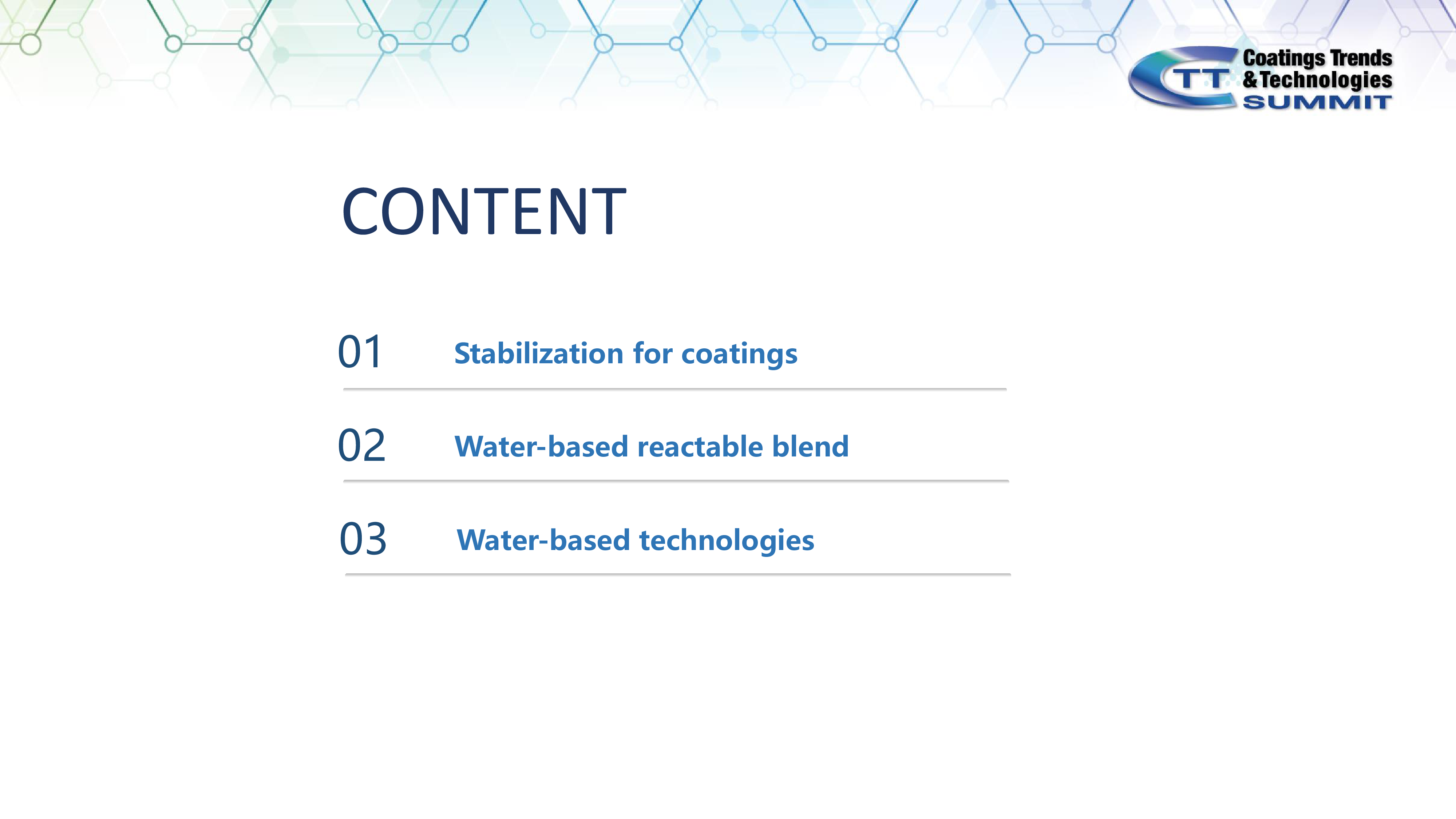 CTT Coatings Trends & Technologies SUMMIT

CONTENT

01 Stabilization for coatings

02 Water-based reactable blend

03 Water-based technologies